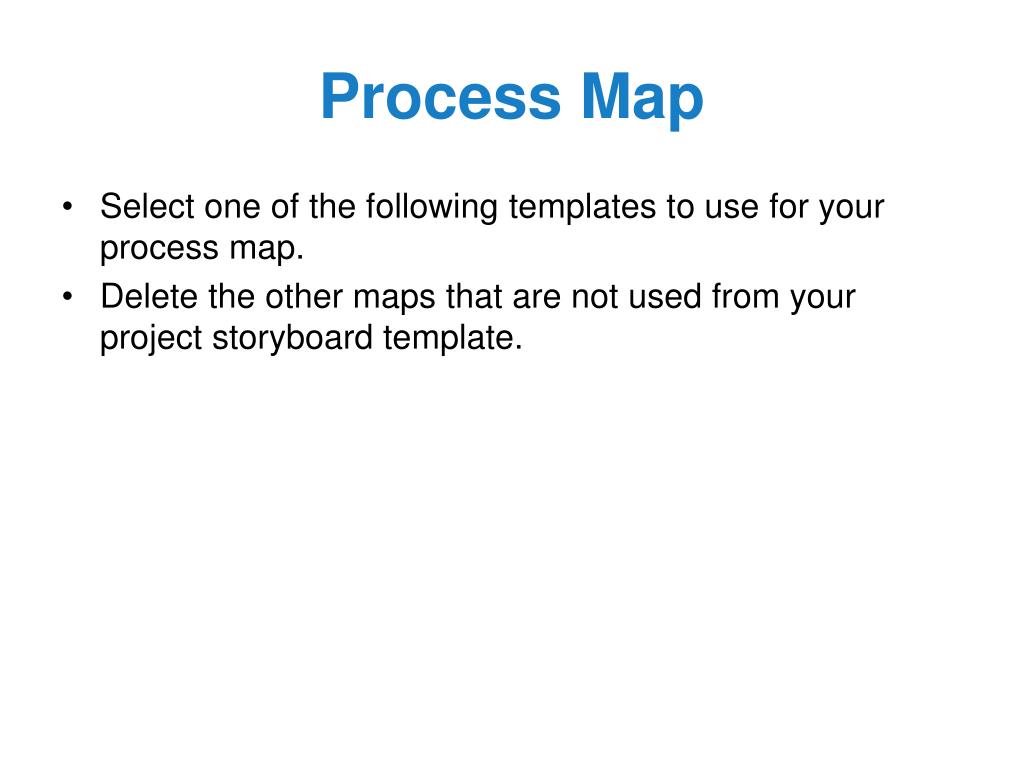 Process Map

• Select one of the following templates to use for your process map.
• Delete the other maps that are not used from your project storyboard template.